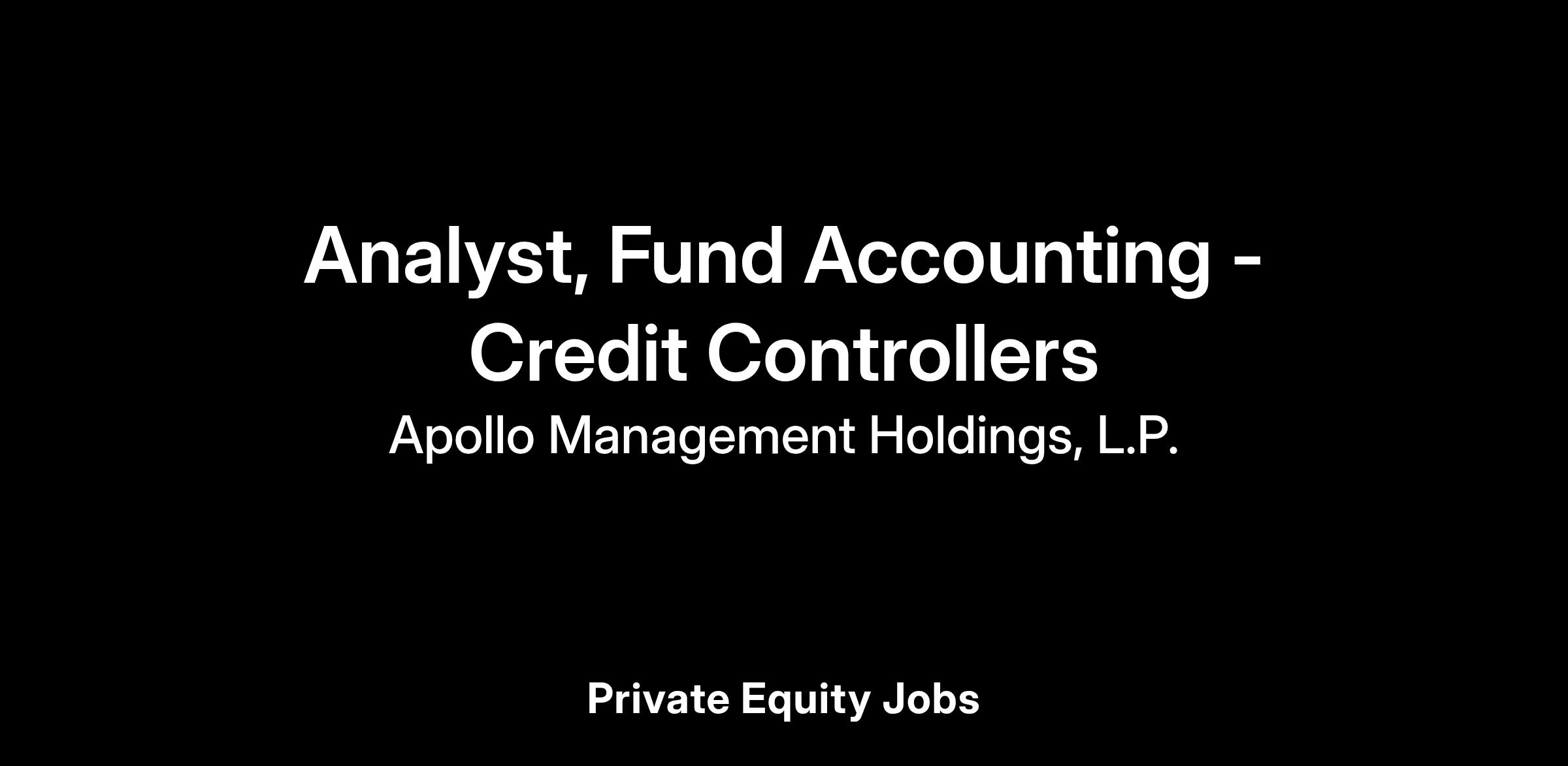 Analyst, Fund Accounting - Credit Controllers

Apollo Management Holdings, L.P.

Private Equity Jobs